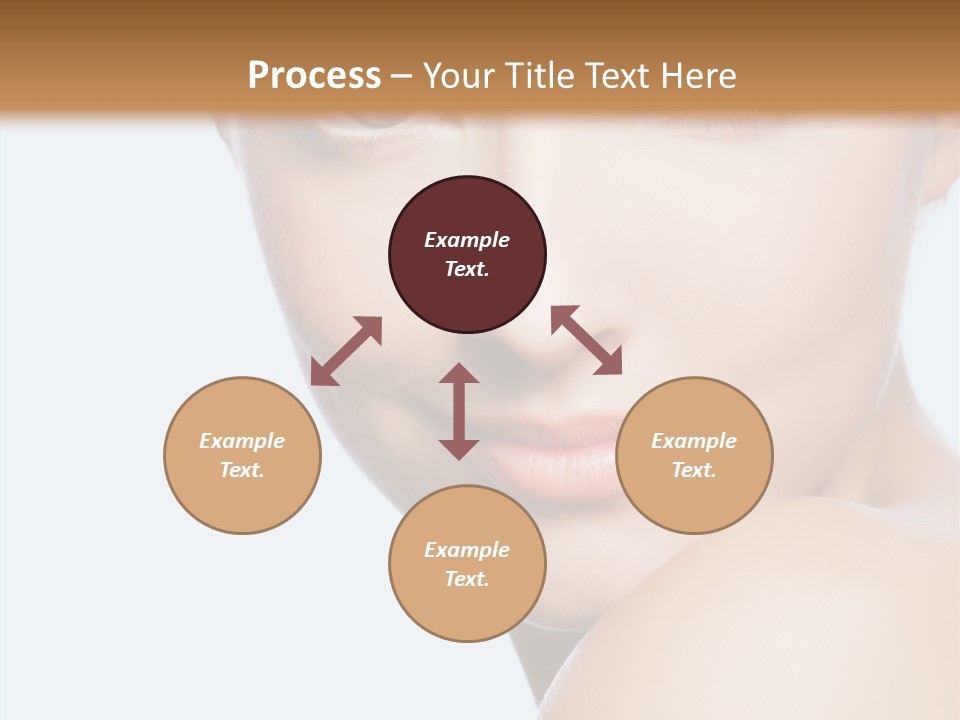 Process – Your Title Text Here

Example Text.

Example Text.

Example Text.

Example Text.